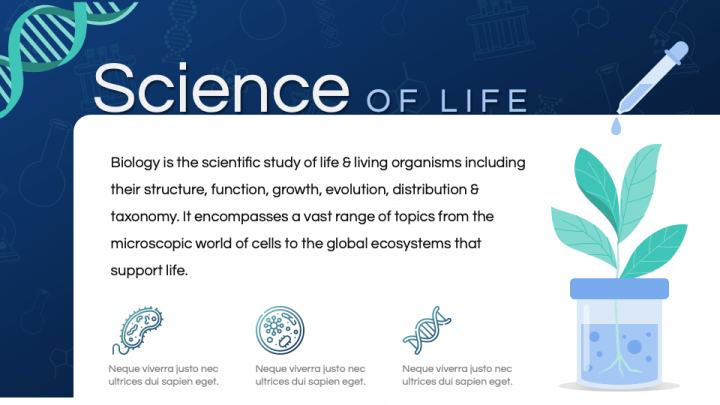 Science OF LIFE

Biology is the scientific study of life & living organisms including their structure, function, growth, evolution, distribution & taxonomy. It encompasses a vast range of topics from the microscopic world of cells to the global ecosystems that support life.

Neque viverra justo nec ultrices dui sapien eget.

Neque viverra justo nec ultrices dui sapien eget.

Neque viverra justo nec ultrices dui sapien eget.